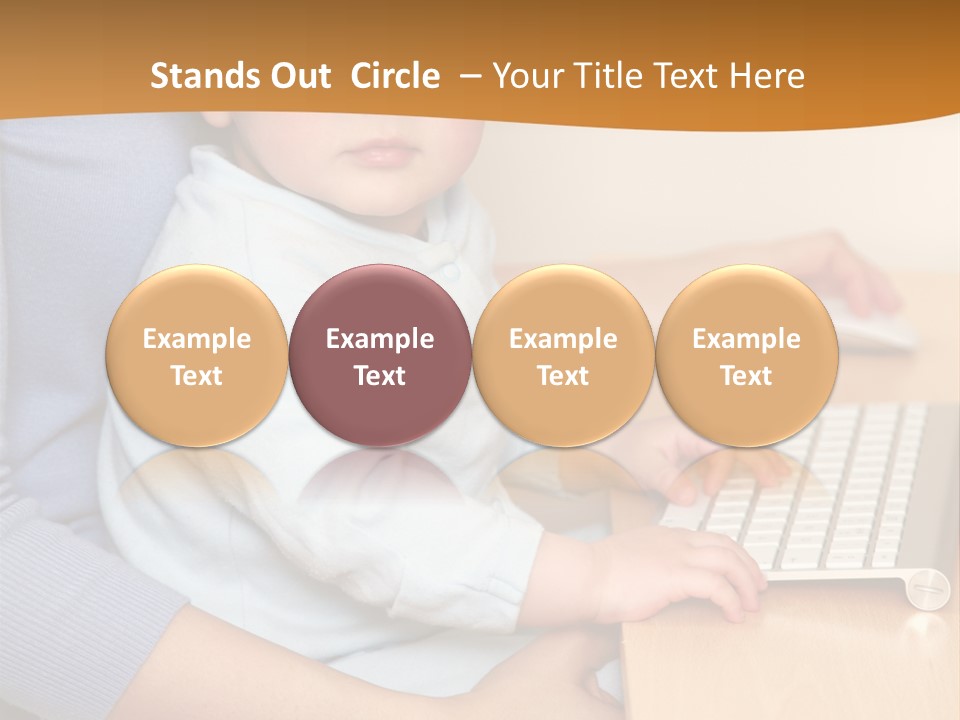 Stands Out Circle – Your Title Text Here

Example Text

Example Text

Example Text

Example Text